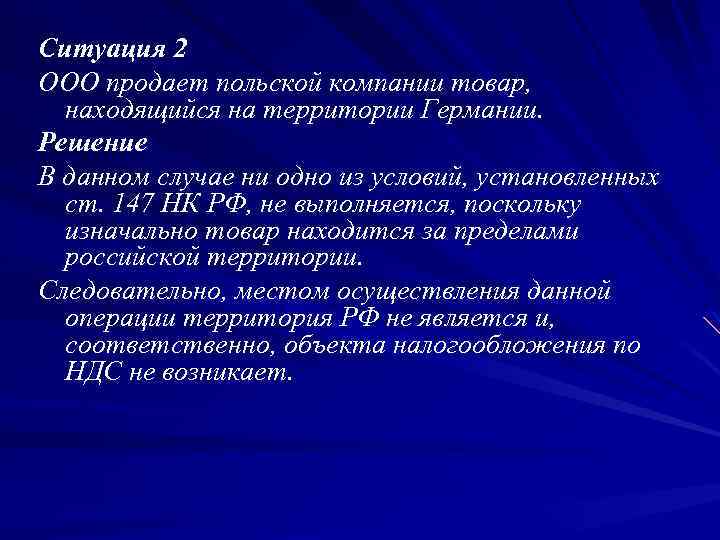 Ситуация 2

ООО продает польской компании товар, находящийся на территории Германии.

Решение

В данном случае ни одно из условий, установленных ст. 147 НК РФ, не выполняется, поскольку изначально товар находится за пределами российской территории.

Следовательно, местом осуществления данной операции территория РФ не является и, соответственно, объекта налогообложения по НДС не возникает.